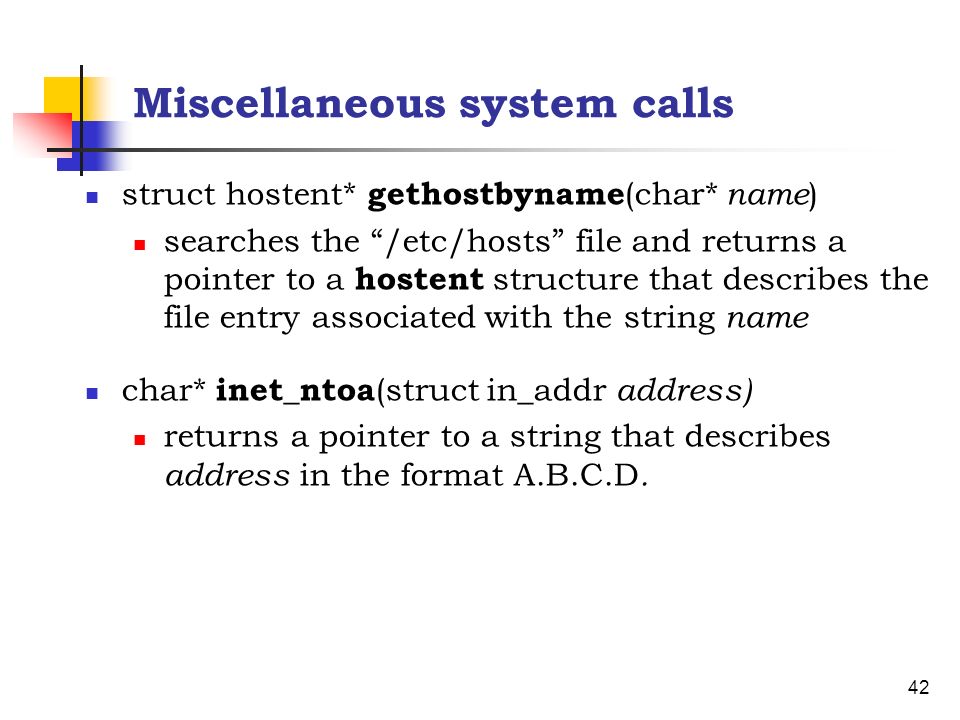 Miscellaneous system calls

struct hostent* gethostbyname(char* name)

searches the “/etc/hosts” file and returns a pointer to a hostent structure that describes the file entry associated with the string name

char* inet_ntoa(struct in_addr address)

returns a pointer to a string that describes address in the format A.B.C.D.

42